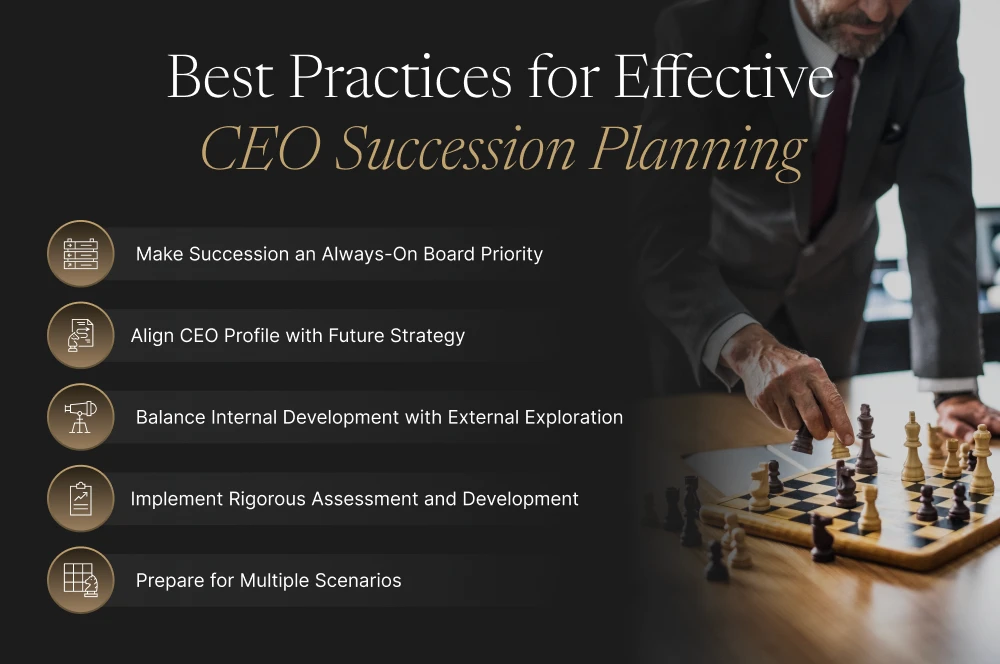 Best Practices for Effective
CEO Succession Planning

Make Succession an Always-On Board Priority

Align CEO Profile with Future Strategy

Balance Internal Development with External Exploration

Implement Rigorous Assessment and Development

Prepare for Multiple Scenarios